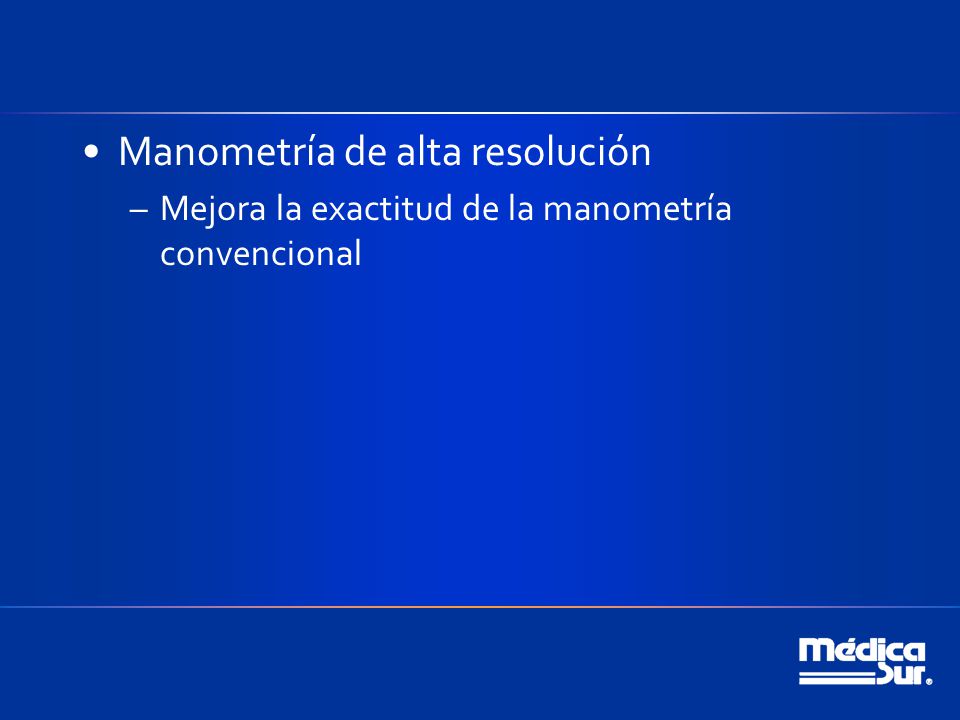 • Manometría de alta resolución
– Mejora la exactitud de la manometría convencional

Médica Sur®